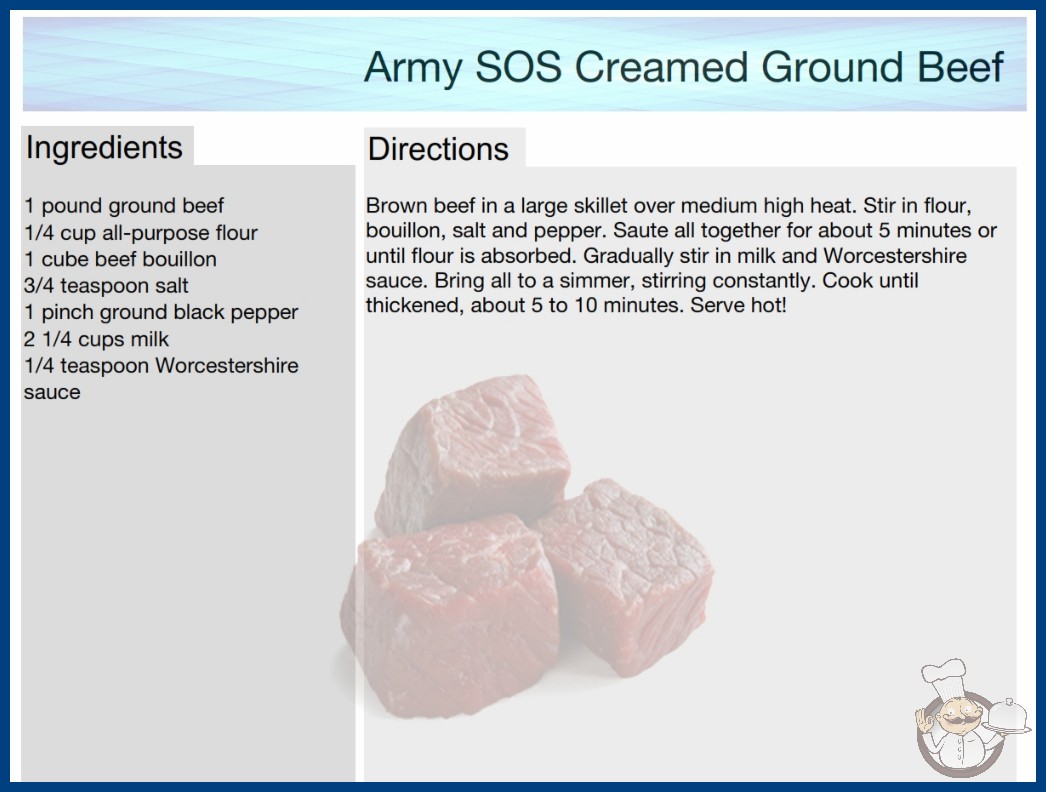 Army SOS Creamed Ground Beef

Ingredients

1 pound ground beef
1/4 cup all-purpose flour
1 cube beef bouillon
3/4 teaspoon salt
1 pinch ground black pepper
2 1/4 cups milk
1/4 teaspoon Worcestershire sauce

Directions

Brown beef in a large skillet over medium high heat. Stir in flour, bouillon, salt and pepper. Saute all together for about 5 minutes or until flour is absorbed. Gradually stir in milk and Worcestershire sauce. Bring all to a simmer, stirring constantly. Cook until thickened, about 5 to 10 minutes. Serve hot!